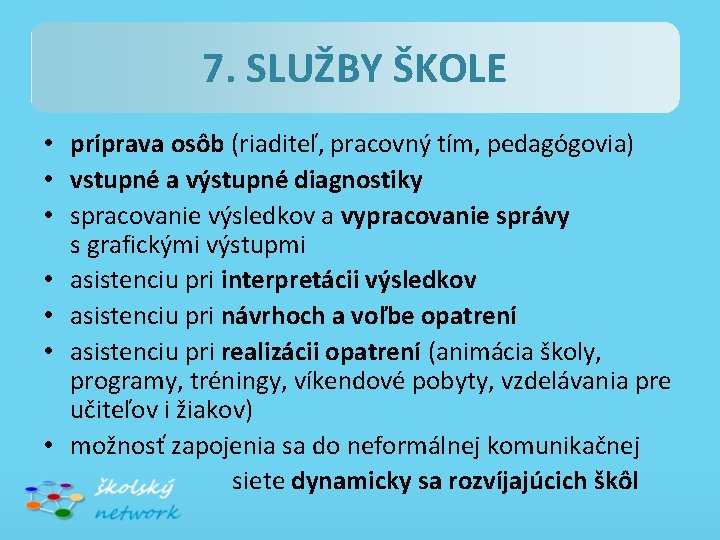 7. SLUŽBY ŠKOLE

• príprava osôb (riaditeľ, pracovný tím, pedagógovia)
• vstupné a výstupné diagnostiky
• spracovanie výsledkov a vypracovanie správy s grafickými výstupmi
• asistenciu pri interpretácii výsledkov
• asistenciu pri návrhoch a voľbe opatrení
• asistenciu pri realizácii opatrení (animácia školy, programy, tréningy, víkendové pobyty, vzdelávania pre učiteľov i žiakov)
• možnosť zapojenia sa do neformálnej komunikačnej siete dynamicky sa rozvíjajúcich škôl

školský network